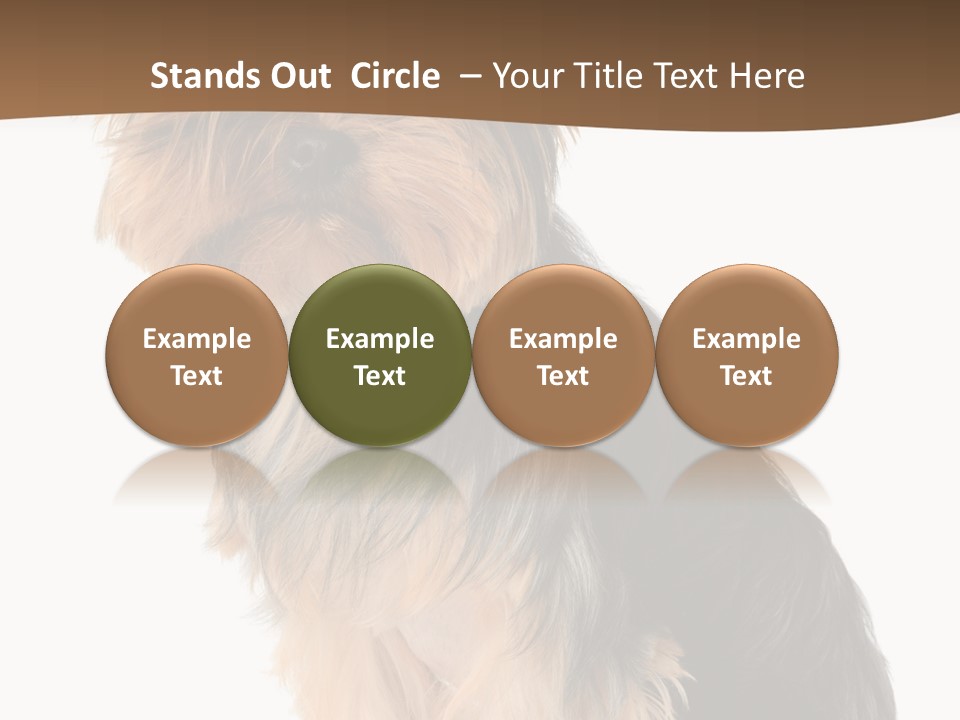 Stands Out Circle – Your Title Text Here

Example Text

Example Text

Example Text

Example Text